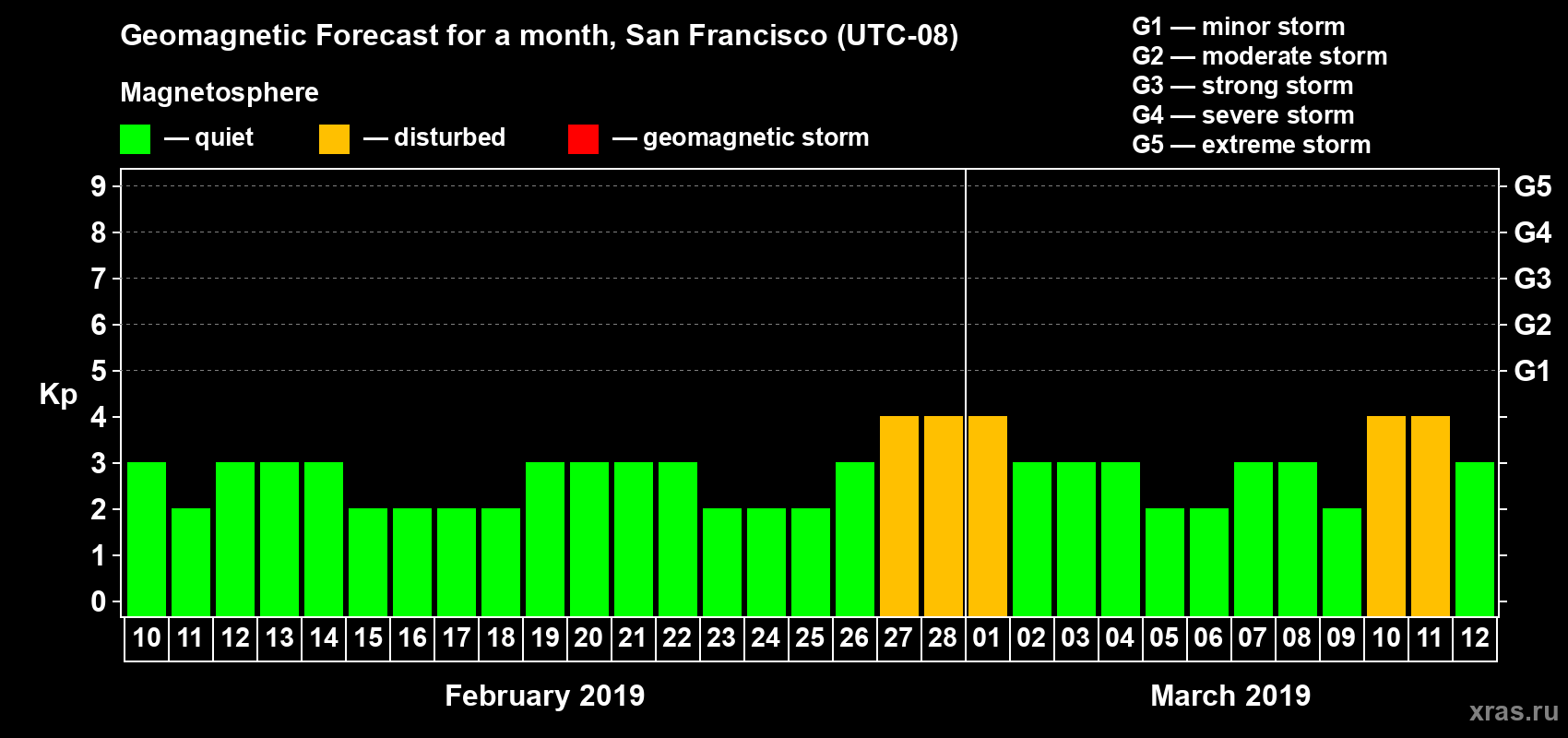 Geomagnetic Forecast for a month, San Francisco (UTC-08)

Magnetosphere

— quiet — disturbed — geomagnetic storm

G1 — minor storm
G2 — moderate storm
G3 — strong storm
G4 — severe storm
G5 — extreme storm

Kp

9 8 7 6 5 4 3 2 1 0

G5 G4 G3 G2 G1

10 11 12 13 14 15 16 17 18 19 20 21 22 23 24 25 26 27 28 01 02 03 04 05 06 07 08 09 10 11 12

February 2019

March 2019

xras.ru